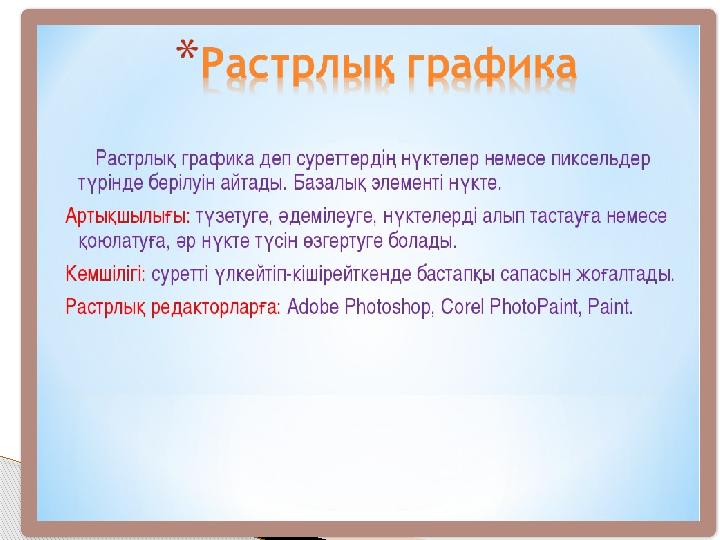 *Растрлық графика

Растрлық графика деп суреттердің нүктелер немесе пиксельдер түрінде берілуін айтады. Базалық элементі нүкте.

Артықшылығы: түзетуге, әдемілеуге, нүктелерді алып тастауға немесе қоюлатуға, әр нүкте түсін өзгертуге болады.

Кемшілігі: суретті үлкейтіп-кішірейткенде бастапқы сапасын жоғалтады.

Растрлық редакторларға: Adobe Photoshop, Corel PhotoPaint, Paint.